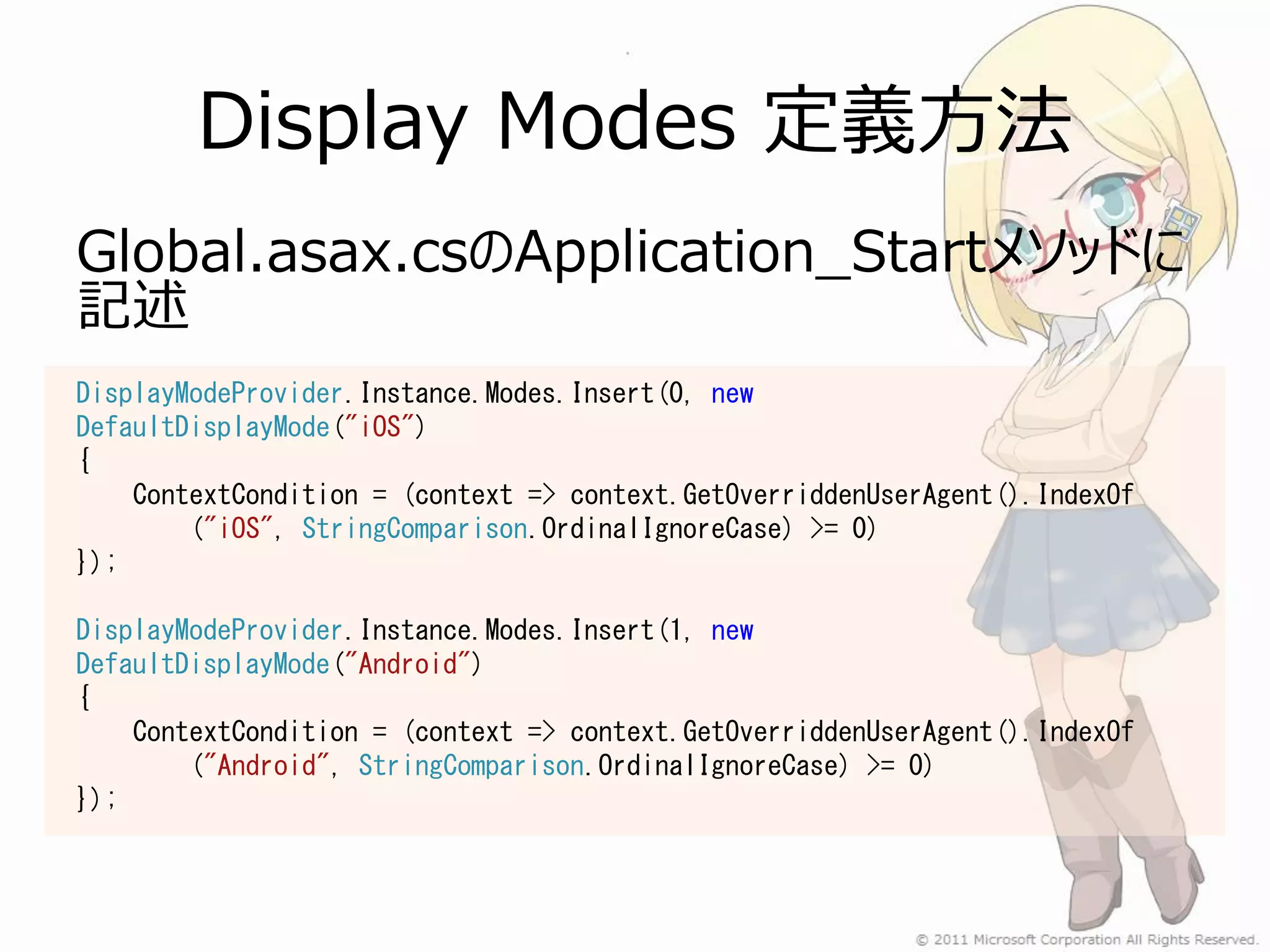 Display Modes 定義方法

Global.asax.csのApplication_Startメソッドに記述

DisplayModeProvider.Instance.Modes.Insert(0, new DefaultDisplayMode("iOS")
{
    ContextCondition = (context => context.GetOverriddenUserAgent().IndexOf
        ("iOS", StringComparison.OrdinalIgnoreCase) >= 0)
});

DisplayModeProvider.Instance.Modes.Insert(1, new DefaultDisplayMode("Android")
{
    ContextCondition = (context => context.GetOverriddenUserAgent().IndexOf
        ("Android", StringComparison.OrdinalIgnoreCase) >= 0)
});

© 2011 Microsoft Corporation All Rights Reserved.